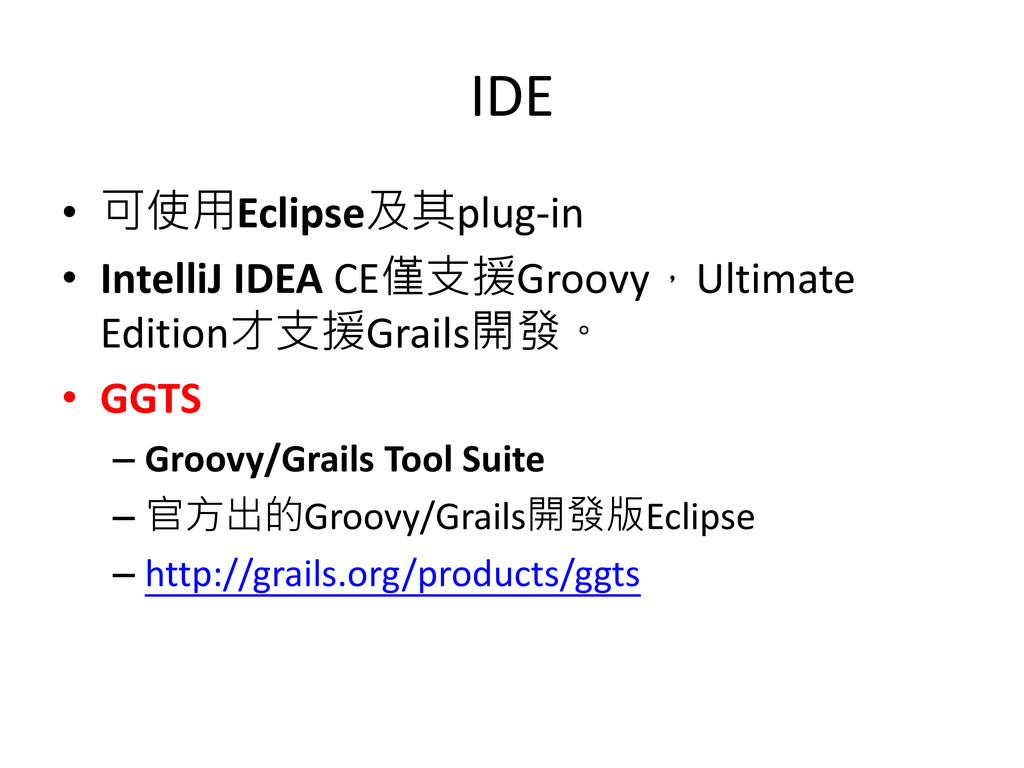 IDE

• 可使用Eclipse及其plug-in
• IntelliJ IDEA CE僅支援Groovy，Ultimate Edition才支援Grails開發。
• GGTS
– Groovy/Grails Tool Suite
– 官方出的Groovy/Grails開發版Eclipse
– http://grails.org/products/ggts